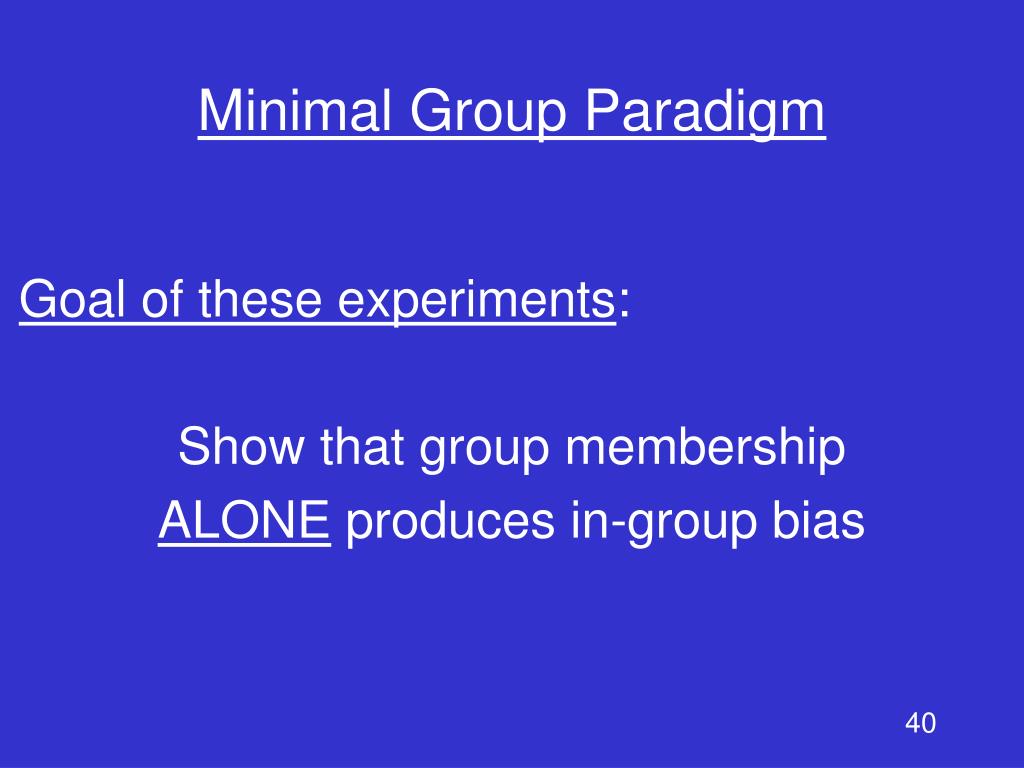 Minimal Group Paradigm

Goal of these experiments:

Show that group membership ALONE produces in-group bias

40